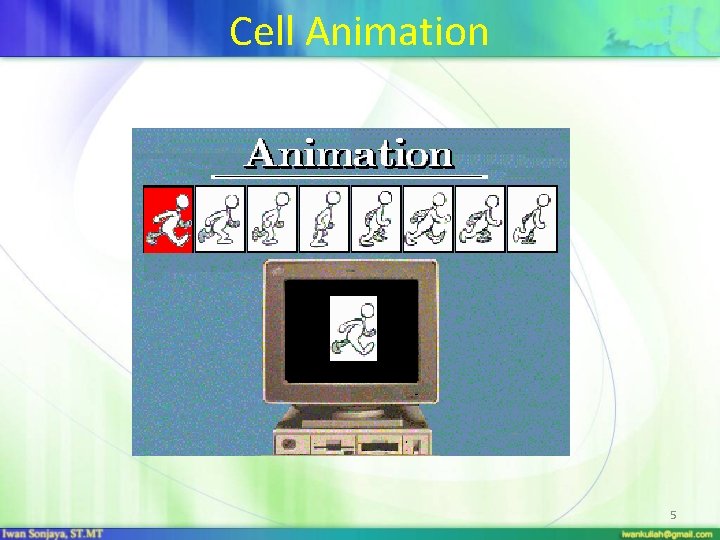 Cell Animation

Animation

5

Iwan Sonjaya, ST.MT

iwankuliah@gmail.com